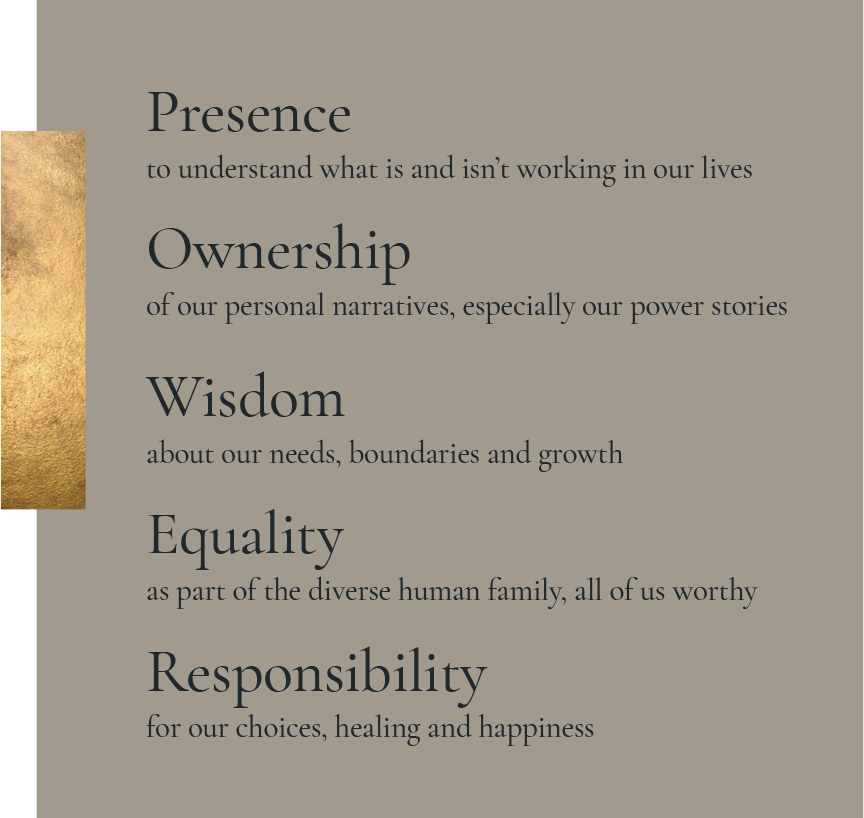 Presence
to understand what is and isn’t working in our lives

Ownership
of our personal narratives, especially our power stories

Wisdom
about our needs, boundaries and growth

Equality
as part of the diverse human family, all of us worthy

Responsibility
for our choices, healing and happiness